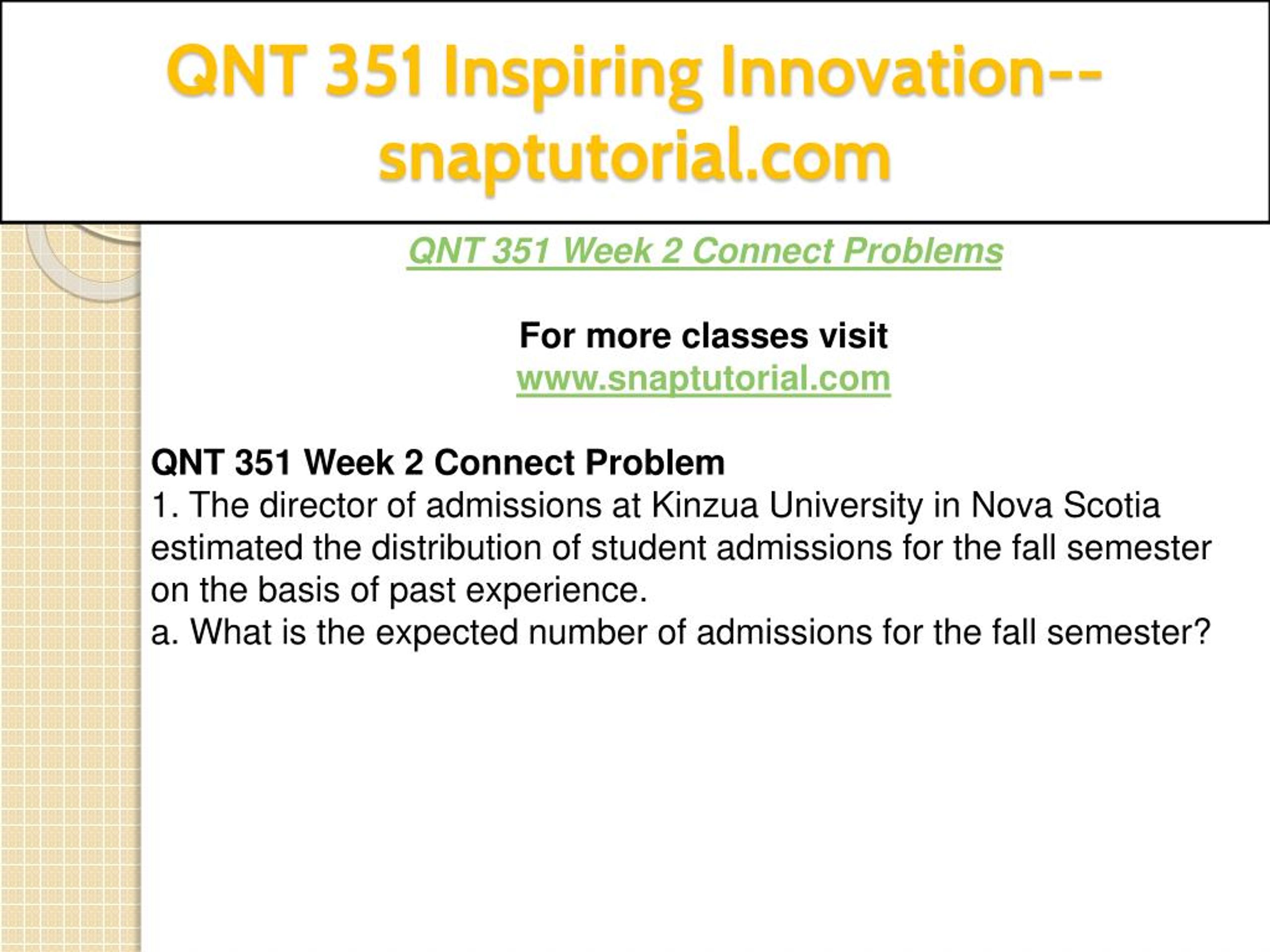 QNT 351 Inspiring Innovation--snaptutorial.com

QNT 351 Week 2 Connect Problems

For more classes visit
www.snaptutorial.com

QNT 351 Week 2 Connect Problem
1. The director of admissions at Kinzua University in Nova Scotia estimated the distribution of student admissions for the fall semester on the basis of past experience.
a. What is the expected number of admissions for the fall semester?